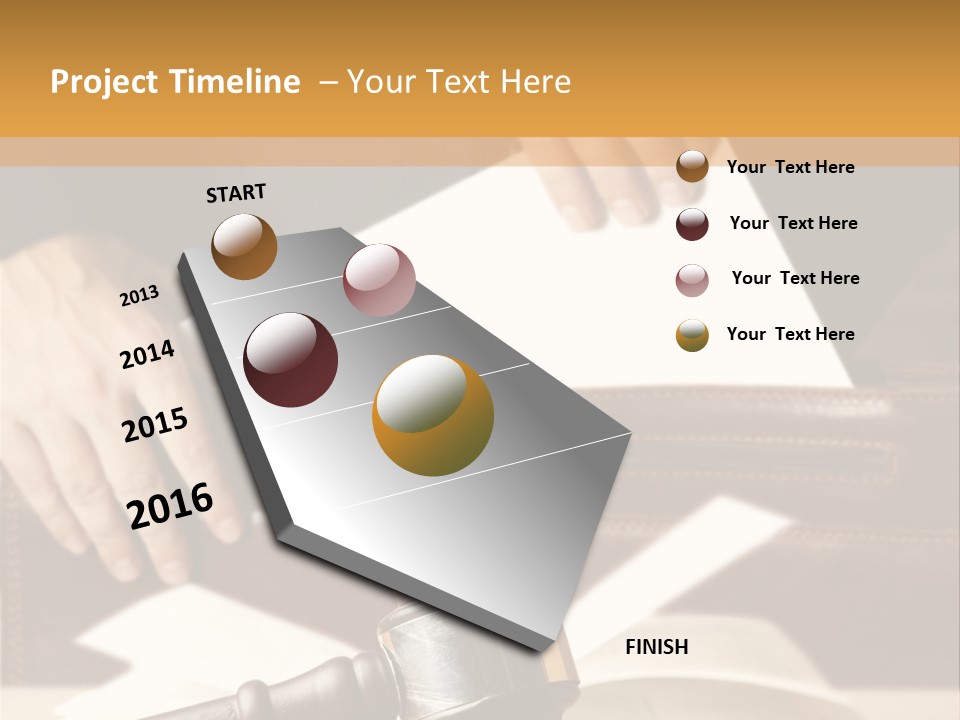 Project Timeline – Your Text Here

START

2013

2014

2015

2016

FINISH

Your Text Here

Your Text Here

Your Text Here

Your Text Here